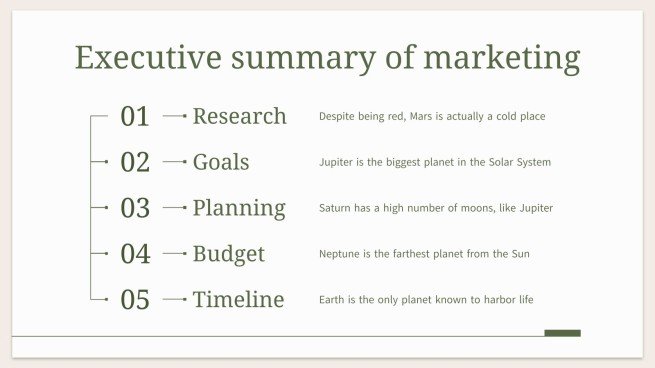 Executive summary of marketing

01 Research
Despite being red, Mars is actually a cold place

02 Goals
Jupiter is the biggest planet in the Solar System

03 Planning
Saturn has a high number of moons, like Jupiter

04 Budget
Neptune is the farthest planet from the Sun

05 Timeline
Earth is the only planet known to harbor life